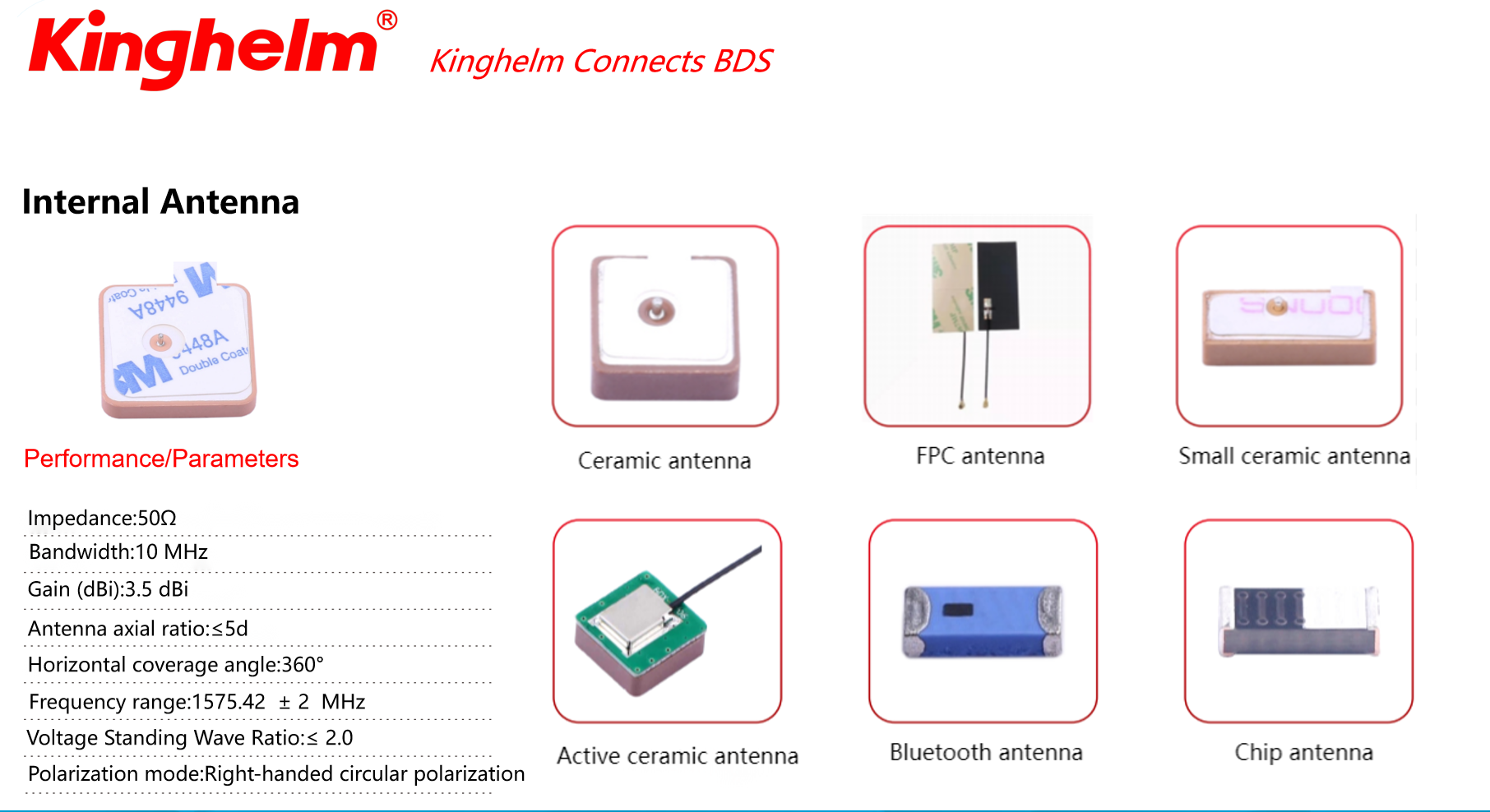 Kinghelm®

Kinghelm Connects BDS

Internal Antenna

9448A
9448A
Double Coat

Performance/Parameters

Impedance:50Ω

Bandwidth:10 MHz

Gain (dBi):3.5 dBi

Antenna axial ratio:≤5d

Horizontal coverage angle:360°

Frequency range:1575.42 ± 2 MHz

Voltage Standing Wave Ratio:≤ 2.0

Polarization mode:Right-handed circular polarization

Ceramic antenna

FPC antenna

Small ceramic antenna

Active ceramic antenna

Bluetooth antenna

Chip antenna